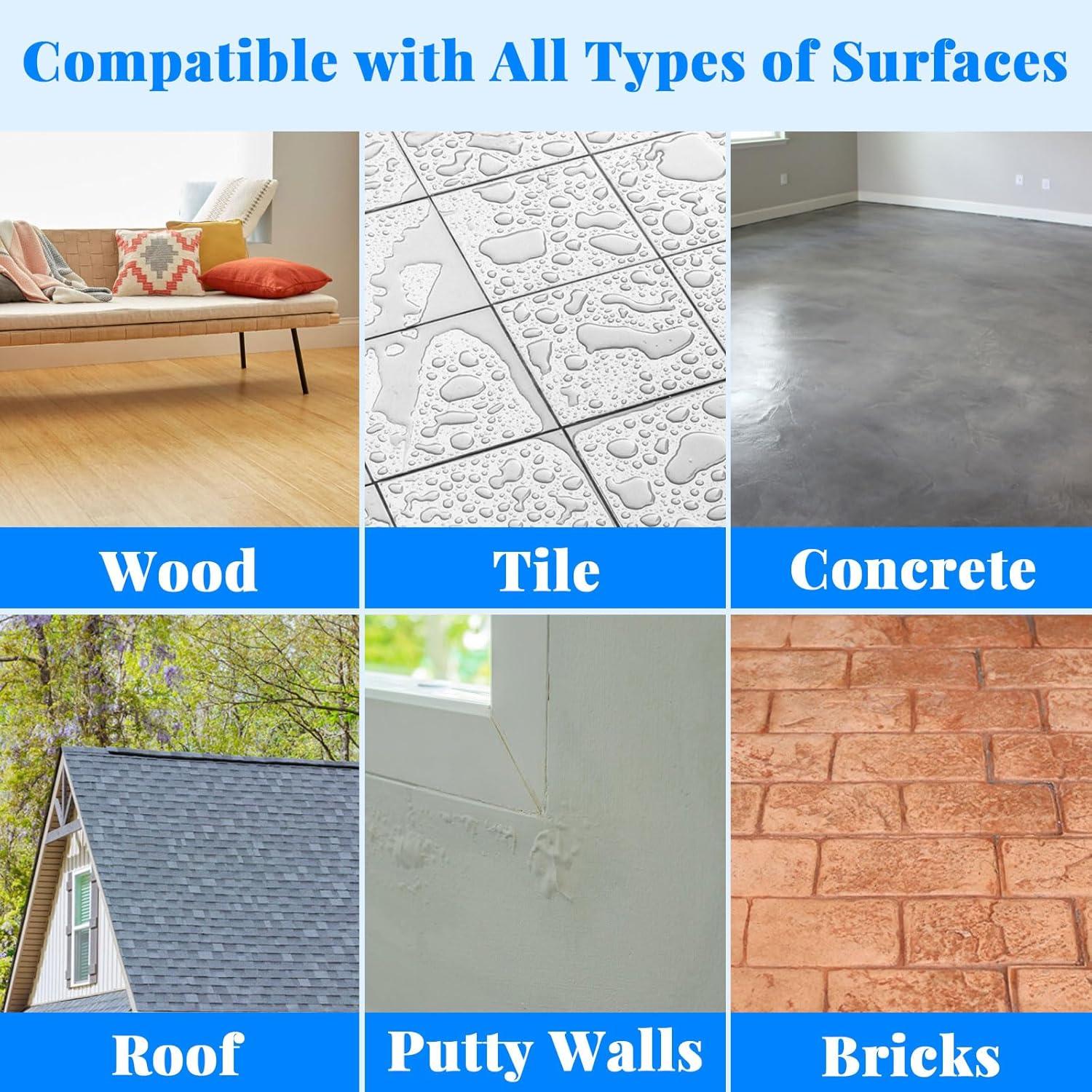 Compatible with All Types of Surfaces

Wood

Tile

Concrete

Roof

Putty Walls

Bricks